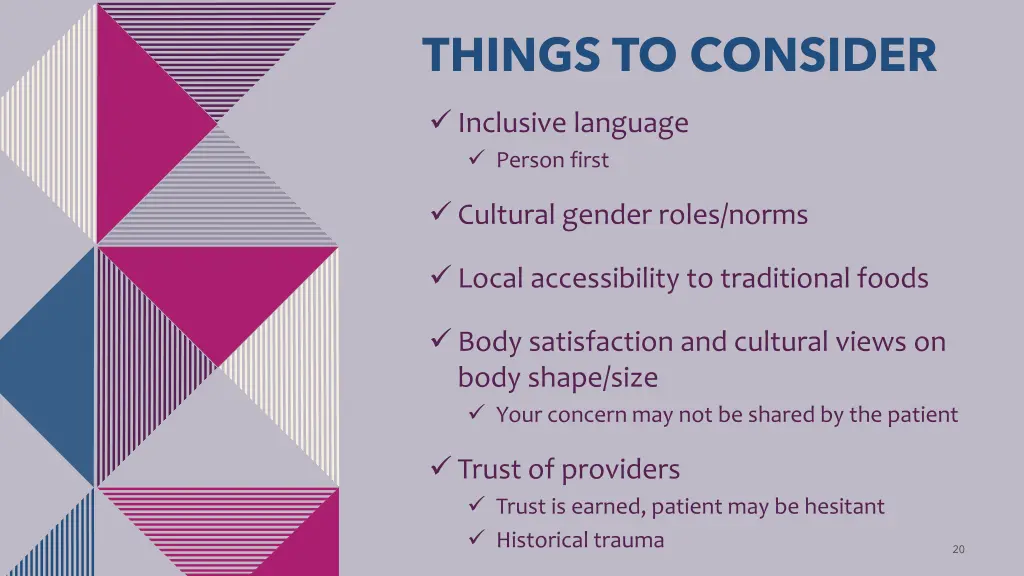 THINGS TO CONSIDER

✓ Inclusive language
✓ Person first

✓ Cultural gender roles/norms

✓ Local accessibility to traditional foods

✓ Body satisfaction and cultural views on body shape/size
✓ Your concern may not be shared by the patient

✓ Trust of providers
✓ Trust is earned, patient may be hesitant
✓ Historical trauma

20